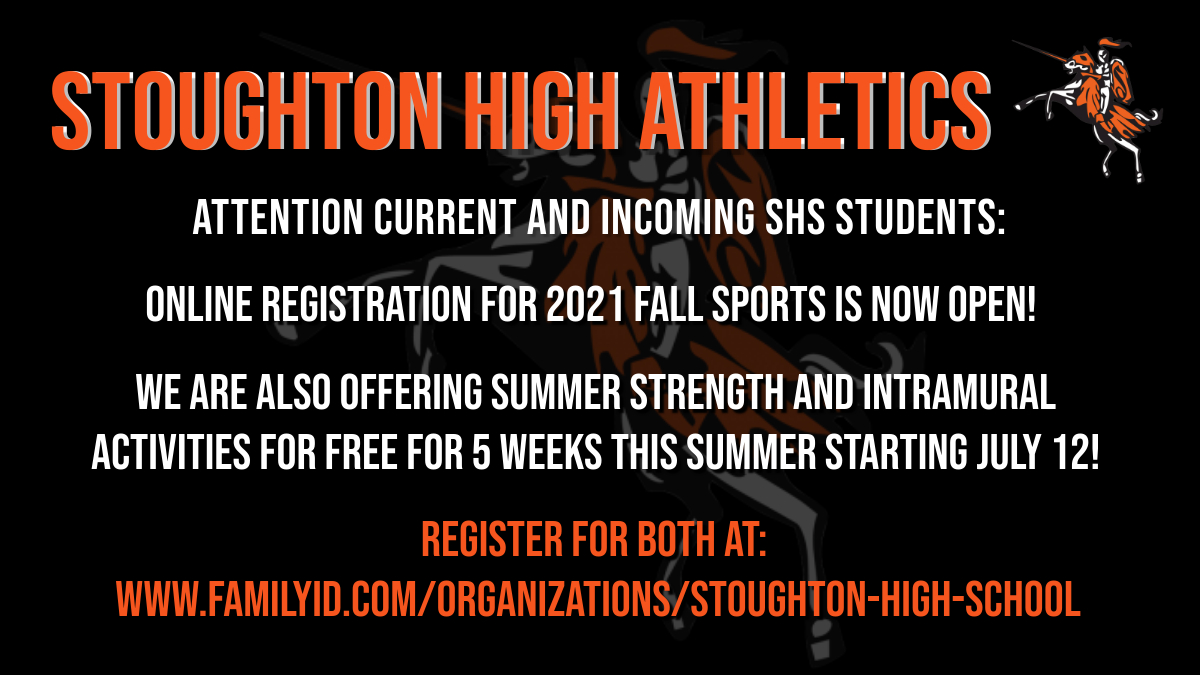 STOUGHTON HIGH ATHLETICS

ATTENTION CURRENT AND INCOMING SHS STUDENTS:

ONLINE REGISTRATION FOR 2021 FALL SPORTS IS NOW OPEN!

WE ARE ALSO OFFERING SUMMER STRENGTH AND INTRAMURAL ACTIVITIES FOR FREE FOR 5 WEEKS THIS SUMMER STARTING JULY 12!

REGISTER FOR BOTH AT:
WWW.FAMILYID.COM/ORGANIZATIONS/STOUGHTON-HIGH-SCHOOL